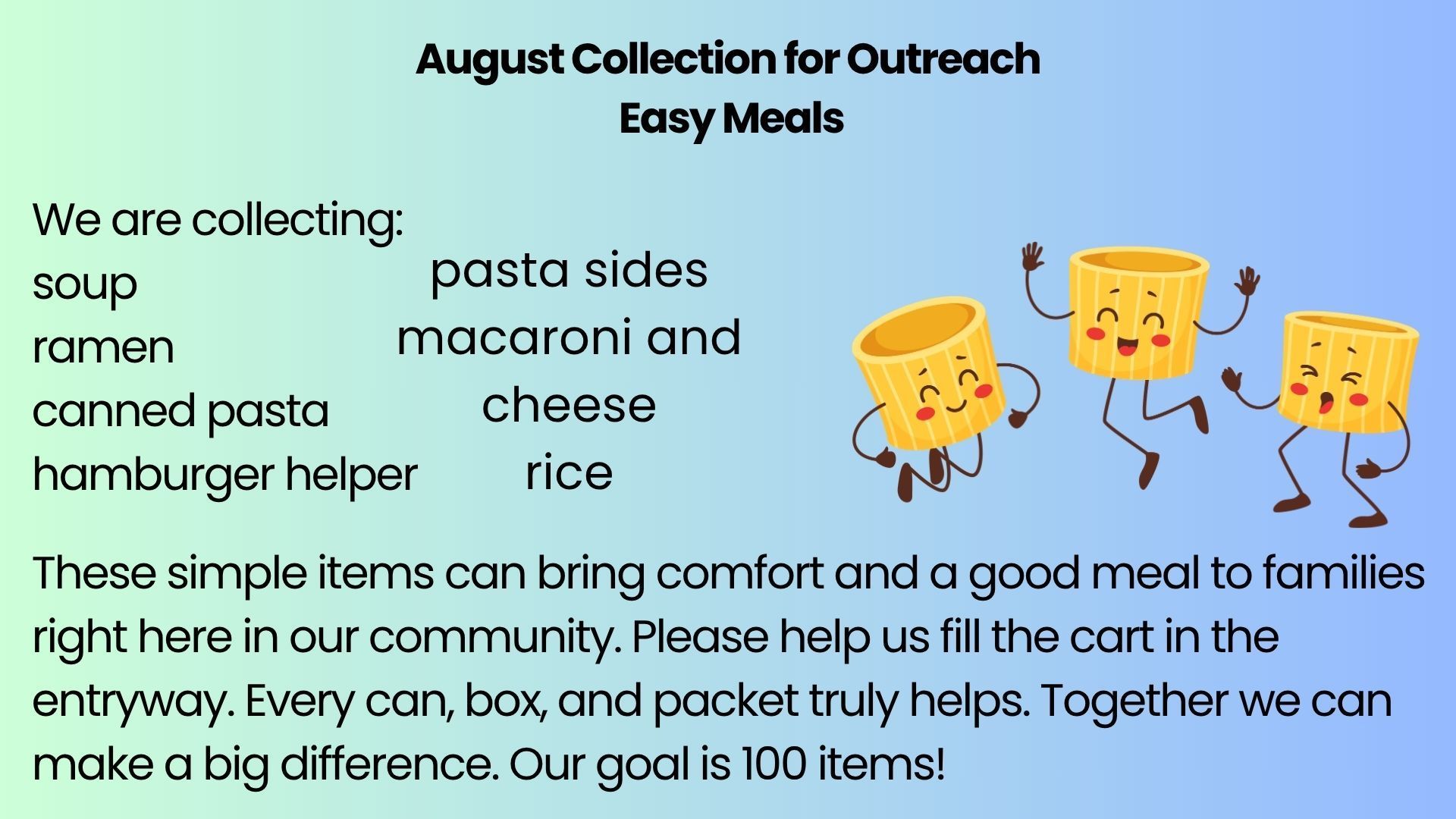 August Collection for Outreach
Easy Meals

We are collecting:
soup
ramen
canned pasta
hamburger helper

pasta sides
macaroni and cheese
rice

These simple items can bring comfort and a good meal to families right here in our community. Please help us fill the cart in the entryway. Every can, box, and packet truly helps. Together we can make a big difference. Our goal is 100 items!